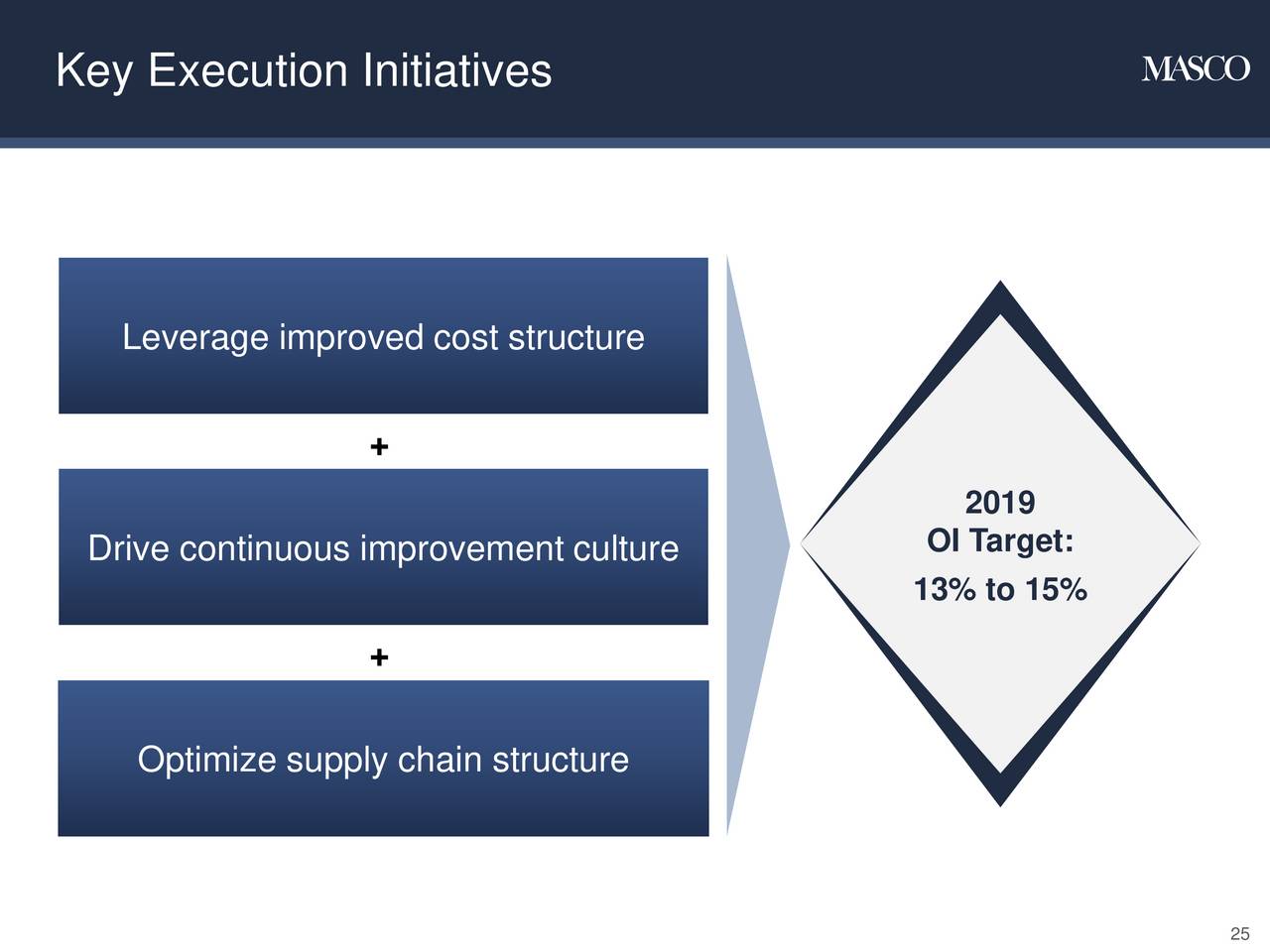 Key Execution Initiatives

MASCO

Leverage improved cost structure

+

Drive continuous improvement culture

+

Optimize supply chain structure

2019
OI Target:
13% to 15%

25